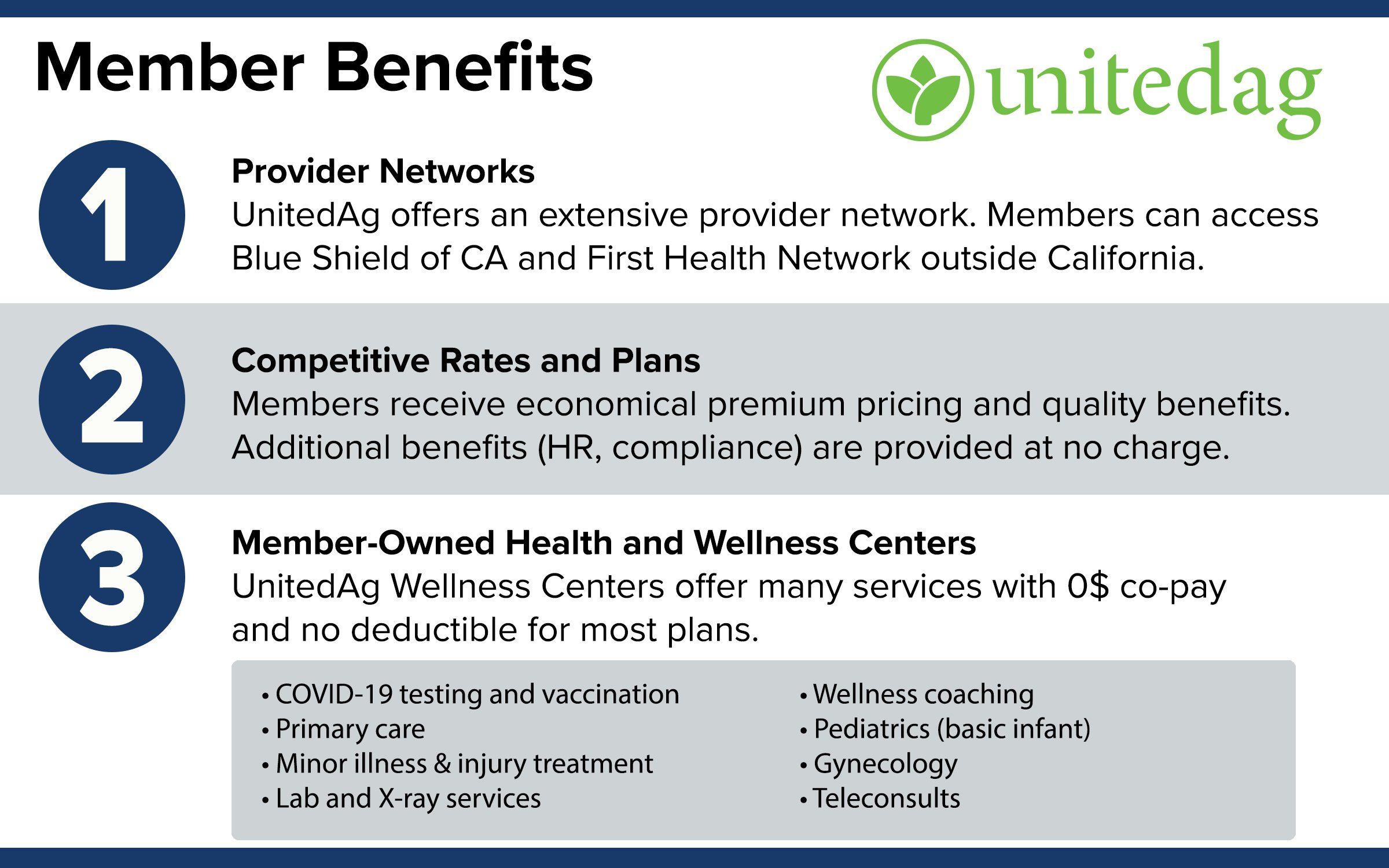 Member Benefits

unitedag

1

Provider Networks
UnitedAg offers an extensive provider network. Members can access Blue Shield of CA and First Health Network outside California.

2

Competitive Rates and Plans
Members receive economical premium pricing and quality benefits. Additional benefits (HR, compliance) are provided at no charge.

3

Member-Owned Health and Wellness Centers
UnitedAg Wellness Centers offer many services with 0$ co-pay and no deductible for most plans.

• COVID-19 testing and vaccination
• Primary care
• Minor illness & injury treatment
• Lab and X-ray services

• Wellness coaching
• Pediatrics (basic infant)
• Gynecology
• Teleconsults